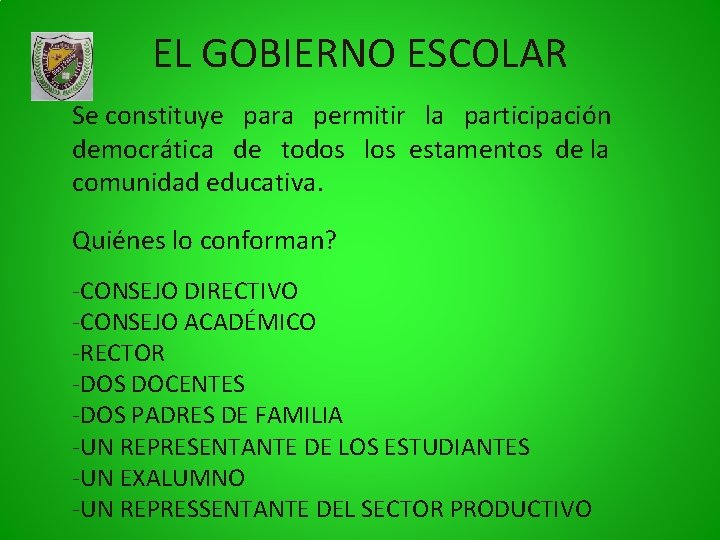 EL GOBIERNO ESCOLAR

Se constituye para permitir la participación democrática de todos los estamentos de la comunidad educativa.

Quiénes lo conforman?

-CONSEJO DIRECTIVO
-CONSEJO ACADÉMICO
-RECTOR
-DOS DOCENTES
-DOS PADRES DE FAMILIA
-UN REPRESENTANTE DE LOS ESTUDIANTES
-UN EXALUMNO
-UN REPRESSENTANTE DEL SECTOR PRODUCTIVO